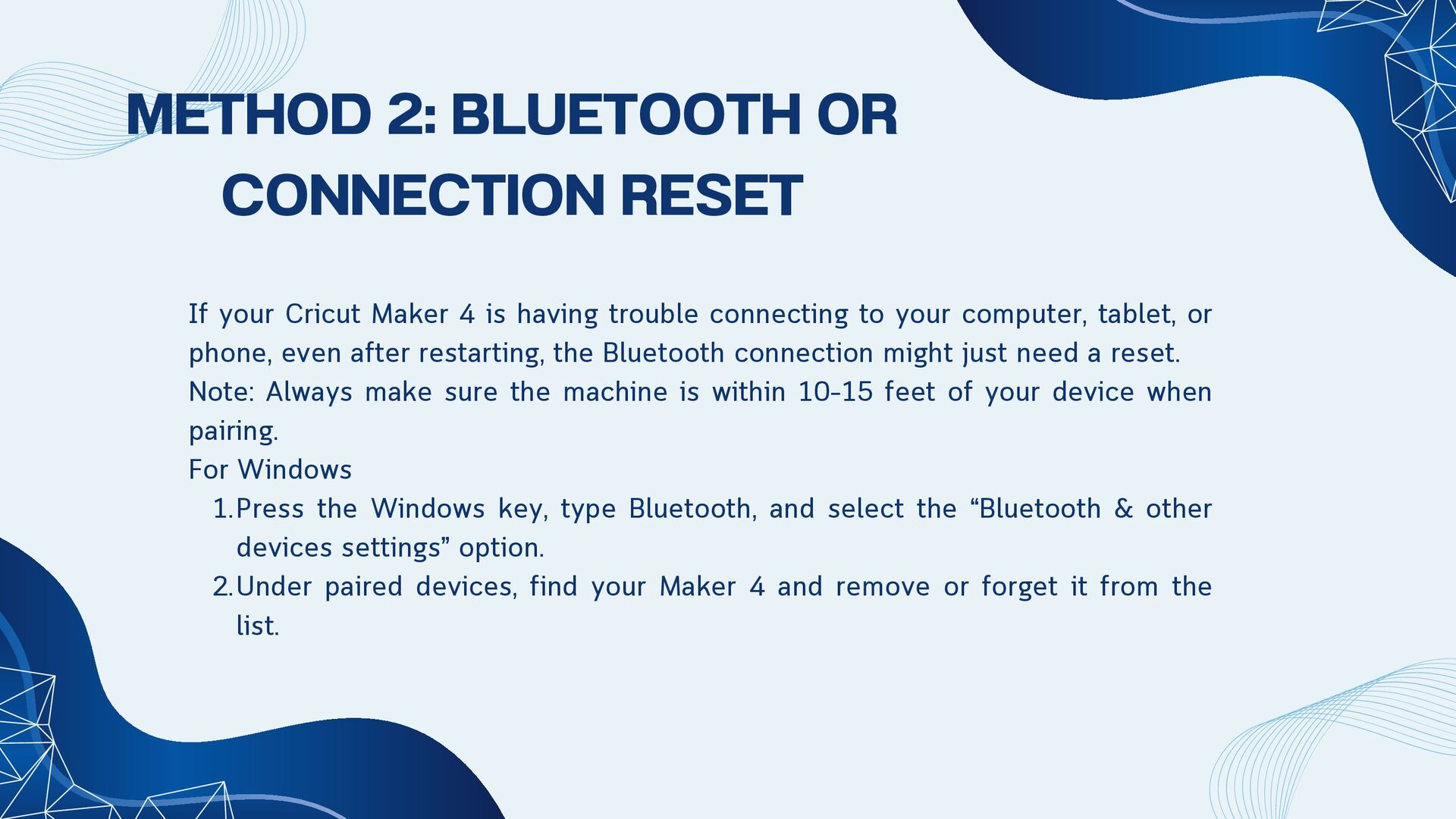 METHOD 2: BLUETOOTH OR CONNECTION RESET

If your Cricut Maker 4 is having trouble connecting to your computer, tablet, or phone, even after restarting, the Bluetooth connection might just need a reset.
Note: Always make sure the machine is within 10-15 feet of your device when pairing.
For Windows
1. Press the Windows key, type Bluetooth, and select the “Bluetooth & other devices settings” option.
2. Under paired devices, find your Maker 4 and remove or forget it from the list.